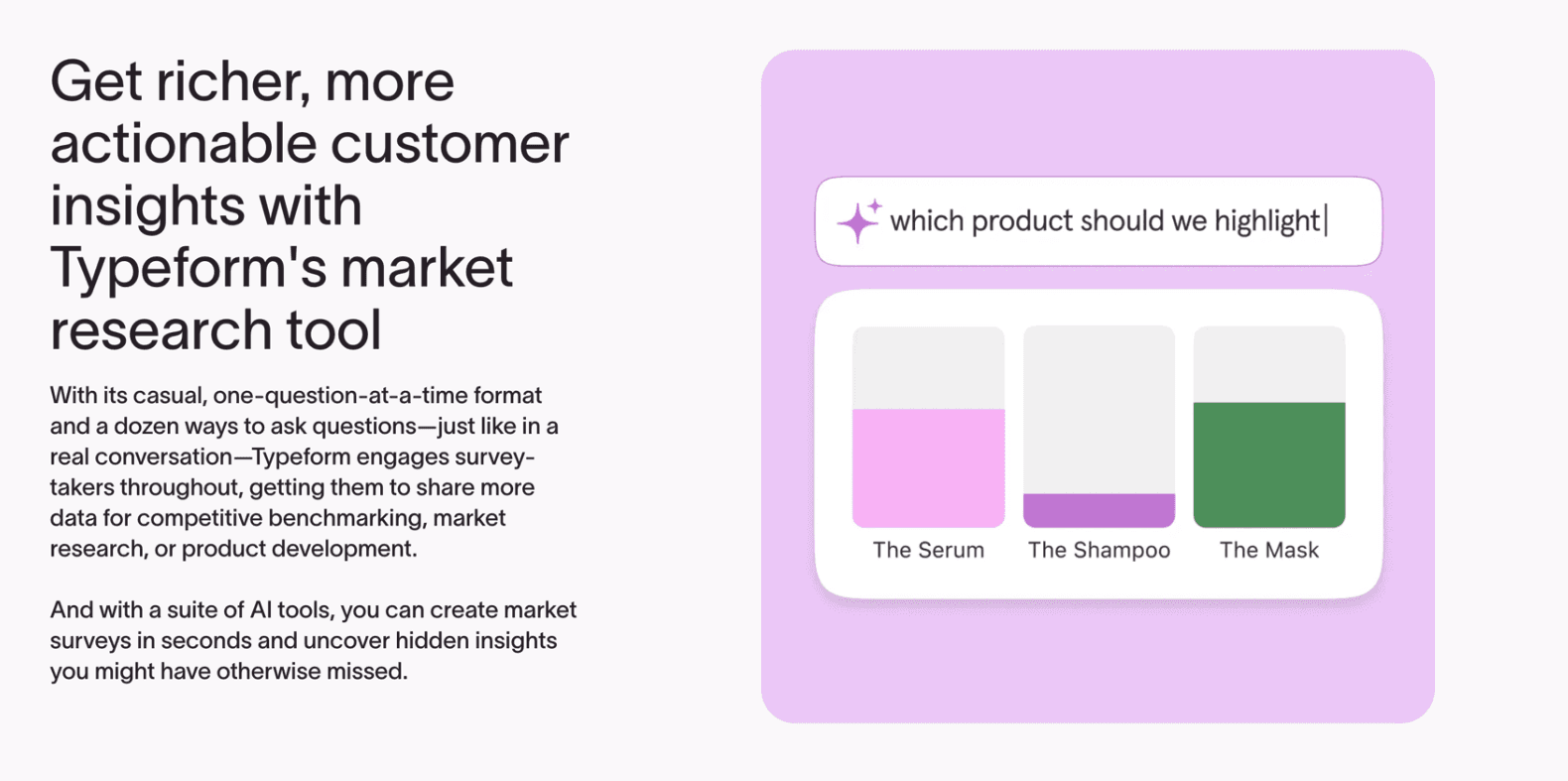 Get richer, more actionable customer insights with Typeform's market research tool

With its casual, one-question-at-a-time format and a dozen ways to ask questions—just like in a real conversation—Typeform engages survey-takers throughout, getting them to share more data for competitive benchmarking, market research, or product development.

And with a suite of AI tools, you can create market surveys in seconds and uncover hidden insights you might have otherwise missed.

which product should we highlight

The Serum

The Shampoo

The Mask